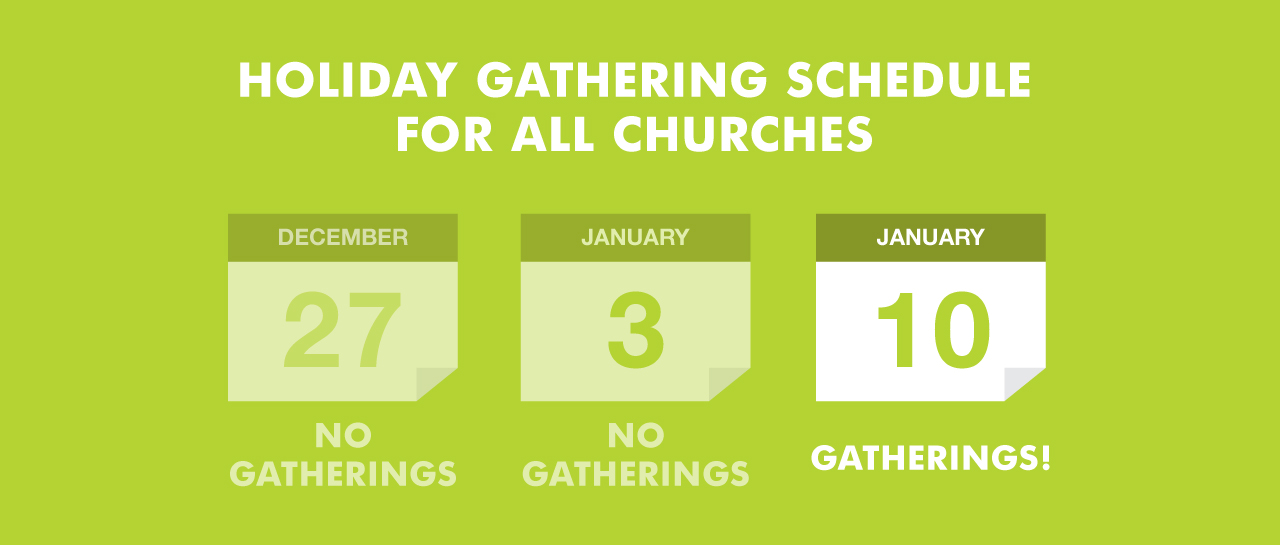 HOLIDAY GATHERING SCHEDULE FOR ALL CHURCHES

DECEMBER
27
NO GATHERINGS

JANUARY
3
NO GATHERINGS

JANUARY
10
GATHERINGS!